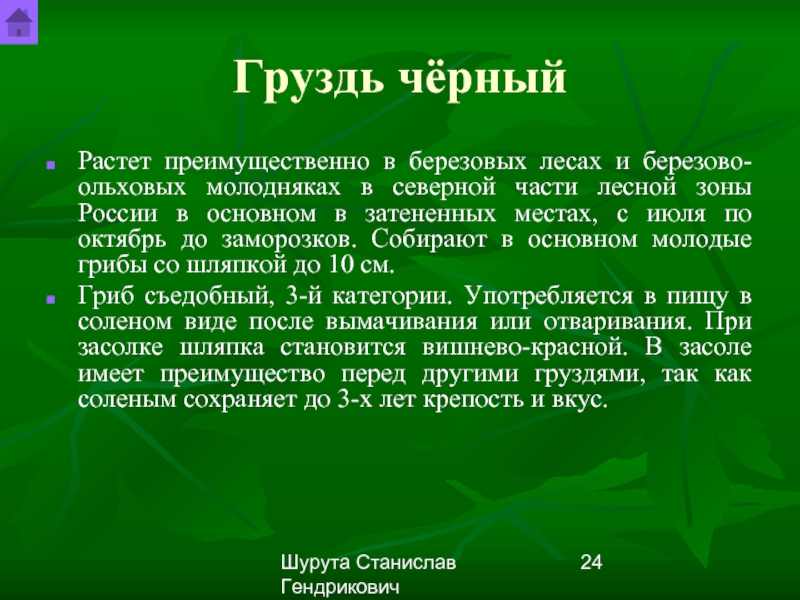 Груздь чёрный

Растет преимущественно в березовых лесах и березово-ольховых молодняках в северной части лесной зоны России в основном в затененных местах, с июля по октябрь до заморозков. Собирают в основном молодые грибы со шляпкой до 10 см.

Гриб съедобный, 3-й категории. Употребляется в пищу в соленом виде после вымачивания или отваривания. При засолке шляпка становится вишнево-красной. В засоле имеет преимущество перед другими груздями, так как соленым сохраняет до 3-х лет крепость и вкус.

Шурута Станислав Гендрикович

24